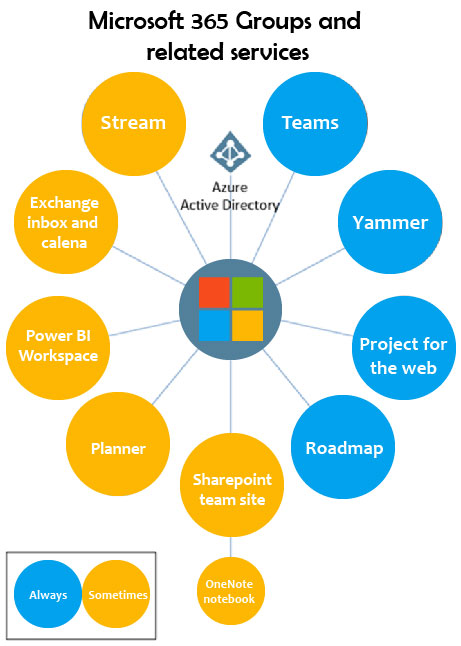 Microsoft 365 Groups and related services

Stream

Teams

Azure Active Directory

Exchange inbox and calena

Yammer

Power BI Workspace

Project for the web

Planner

Roadmap

Sharepoint team site

OneNote notebook

Always

Sometimes